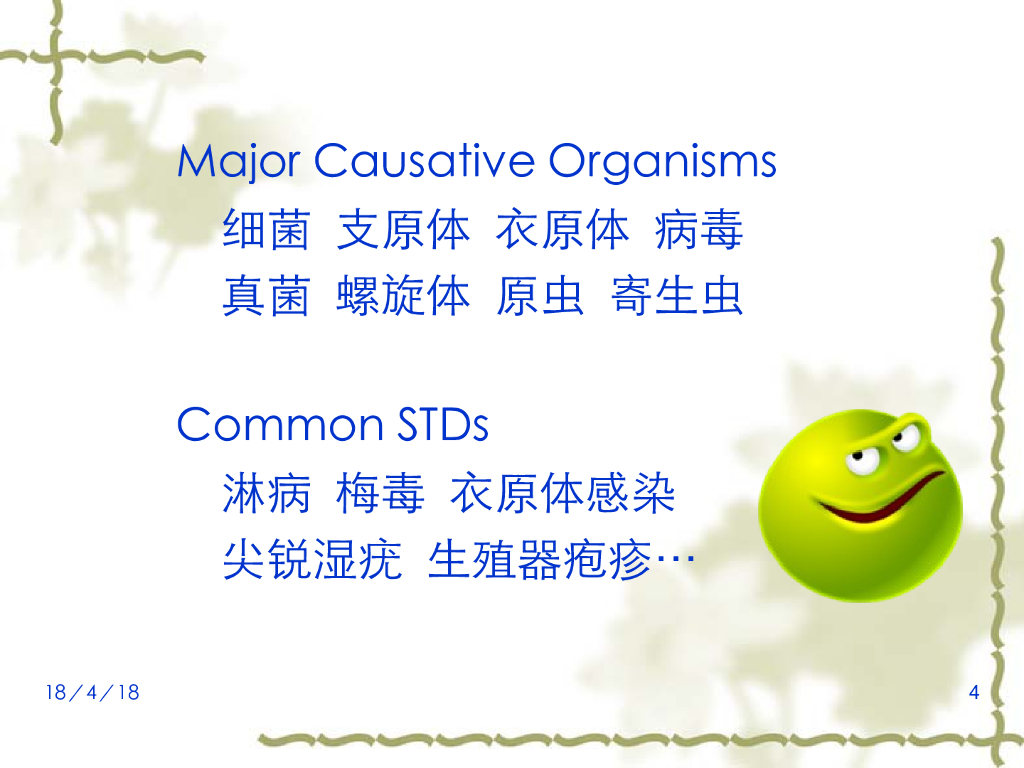 Major Causative Organisms
细菌 支原体 衣原体 病毒
真菌 螺旋体 原虫 寄生虫

Common STDs
淋病 梅毒 衣原体感染
尖锐湿疣 生殖器疱疹…

18／4／18

4